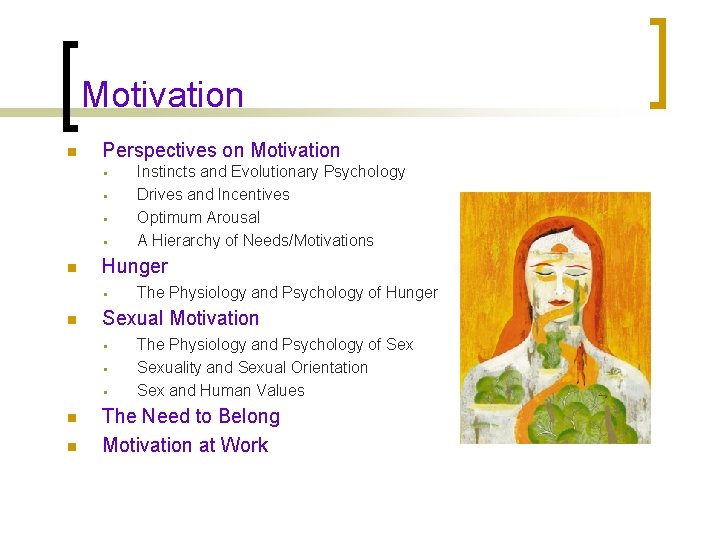 Motivation

- Perspectives on Motivation
  - Instincts and Evolutionary Psychology
  - Drives and Incentives
  - Optimum Arousal
  - A Hierarchy of Needs/Motivations
- Hunger
  - The Physiology and Psychology of Hunger
- Sexual Motivation
  - The Physiology and Psychology of Sex
  - Sexuality and Sexual Orientation
  - Sex and Human Values
- The Need to Belong
- Motivation at Work